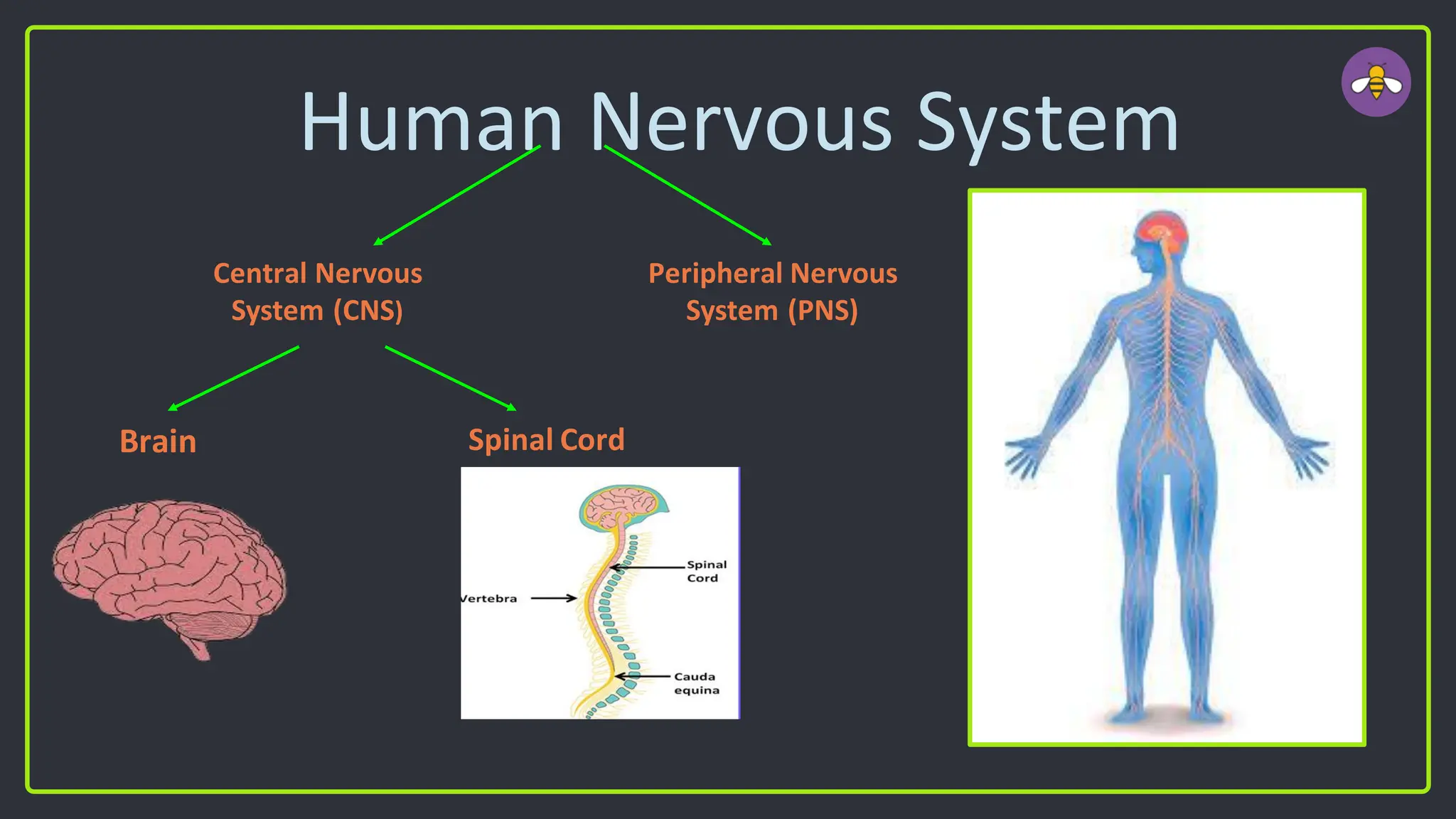 Human Nervous System

Central Nervous System (CNS)

Peripheral Nervous System (PNS)

Brain

Spinal Cord

Spinal Cord

Vertebra

Cauda equina